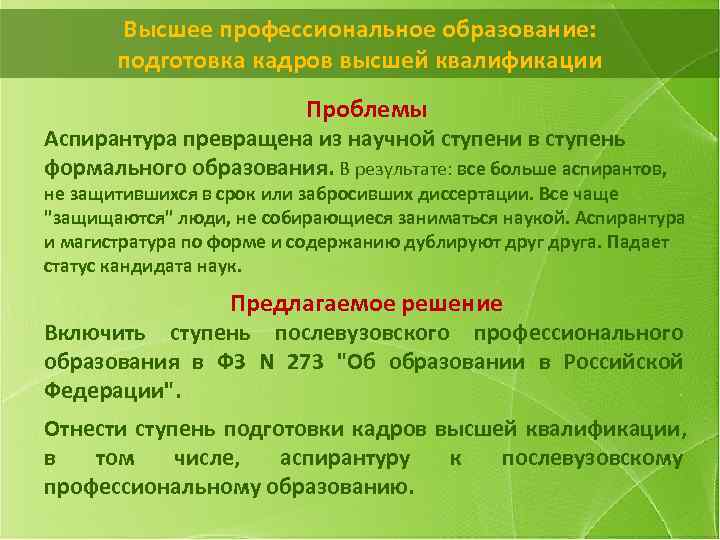 Высшее профессиональное образование: подготовка кадров высшей квалификации

Проблемы

Аспирантура превращена из научной ступени в ступень формального образования. В результате: все больше аспирантов, не защитившихся в срок или забросивших диссертации. Все чаще "защищаются" люди, не собирающиеся заниматься наукой. Аспирантура и магистратура по форме и содержанию дублируют друг друга. Падает статус кандидата наук.

Предлагаемое решение

Включить ступень послевузовского профессионального образования в ФЗ N 273 "Об образовании в Российской Федерации".

Отнести ступень подготовки кадров высшей квалификации, в том числе, аспирантуру к послевузовскому профессиональному образованию.